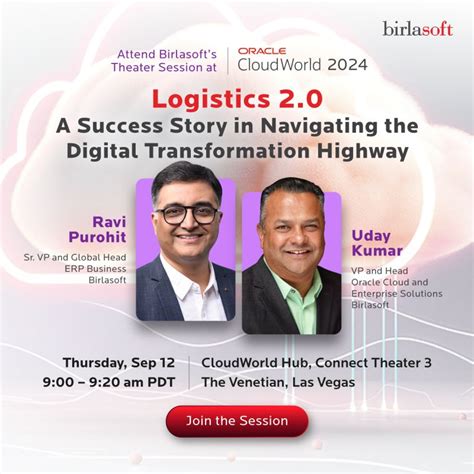 birlasoft

Attend Birlasoft's Theater Session at

ORACLE CloudWorld 2024

Logistics 2.0
A Success Story in Navigating the Digital Transformation Highway

Ravi Purohit
Sr. VP and Global Head ERP Business Birlasoft

Uday Kumar
VP and Head Oracle Cloud and Enterprise Solutions Birlasoft

Thursday, Sep 12
9:00 – 9:20 am PDT

CloudWorld Hub, Connect Theater 3
The Venetian, Las Vegas

Join the Session